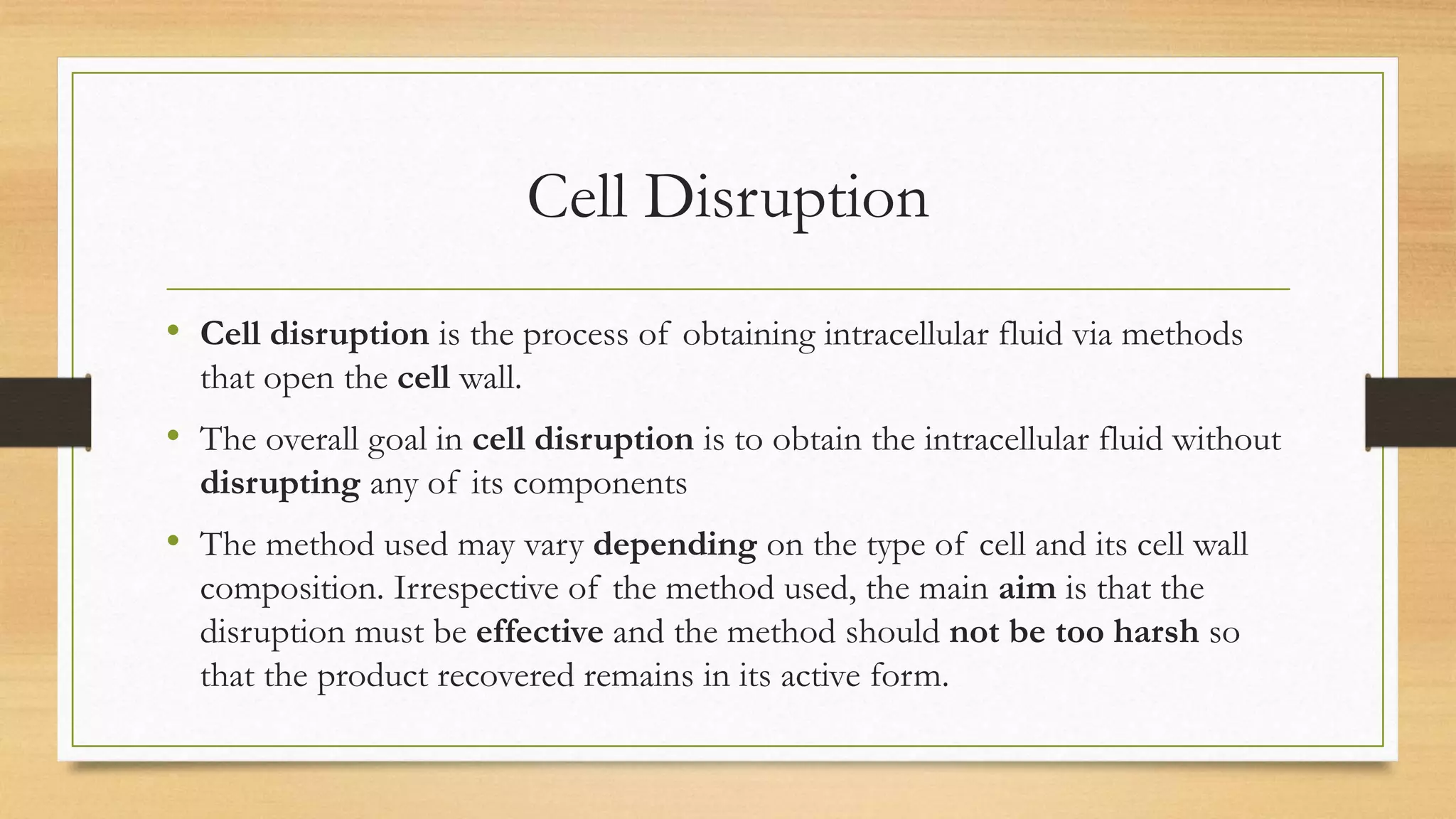 Cell Disruption

• Cell disruption is the process of obtaining intracellular fluid via methods that open the cell wall.

• The overall goal in cell disruption is to obtain the intracellular fluid without disrupting any of its components

• The method used may vary depending on the type of cell and its cell wall composition. Irrespective of the method used, the main aim is that the disruption must be effective and the method should not be too harsh so that the product recovered remains in its active form.